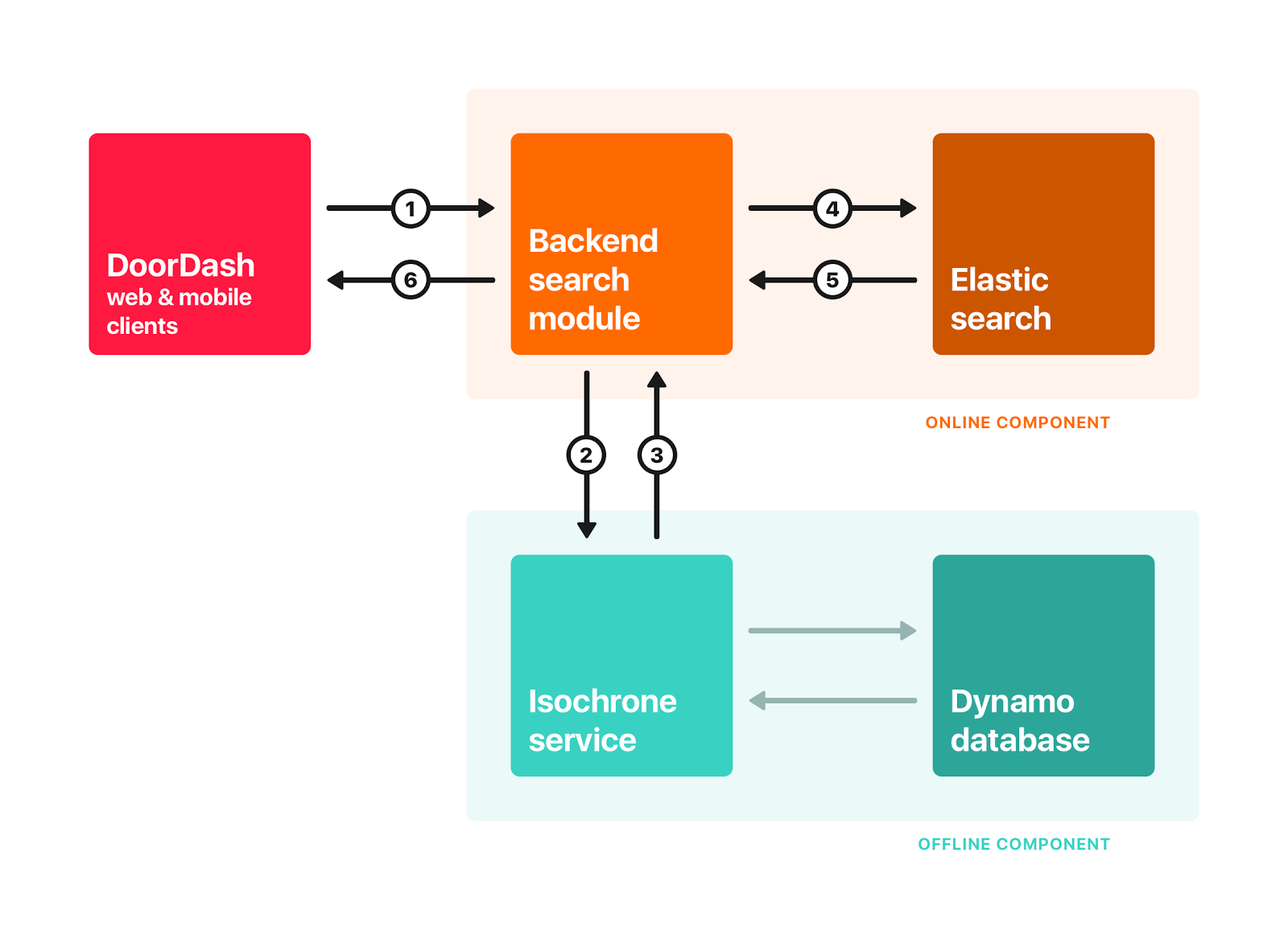 DoorDash
web & mobile clients

1

6

Backend search module

4

5

Elastic search

ONLINE COMPONENT

2

3

Isochrone service

Dynamo database

OFFLINE COMPONENT